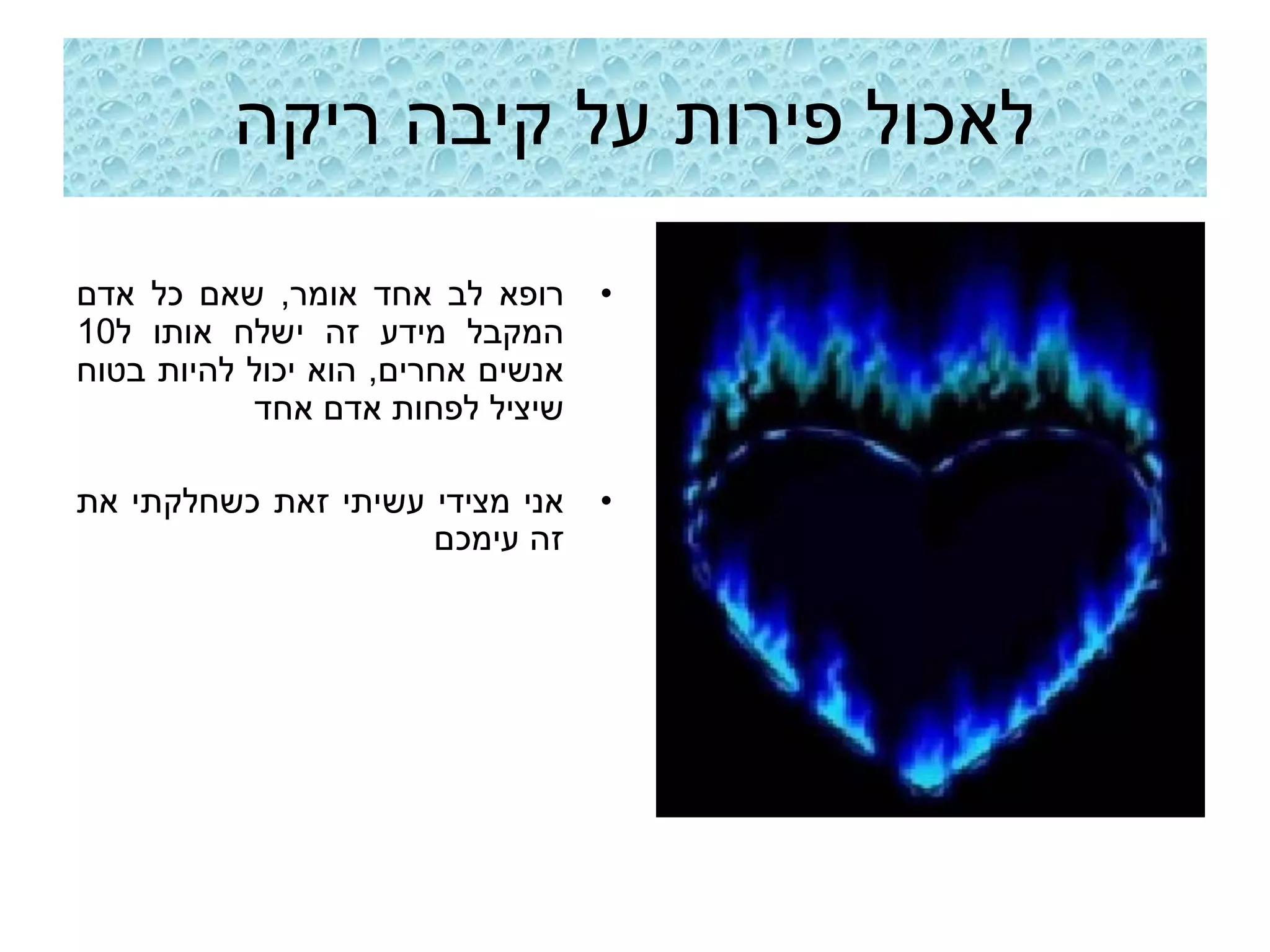 לאכול פירות על קיבה ריקה

• רופא לב אחד אומר, שאם כל אדם המקבל מידע זה ישלח אותו ל10 אנשים אחרים, הוא יכול להיות בטוח שיציל לפחות אדם אחד

• אני מצידי עשיתי זאת כשחלקתי את זה עימכם